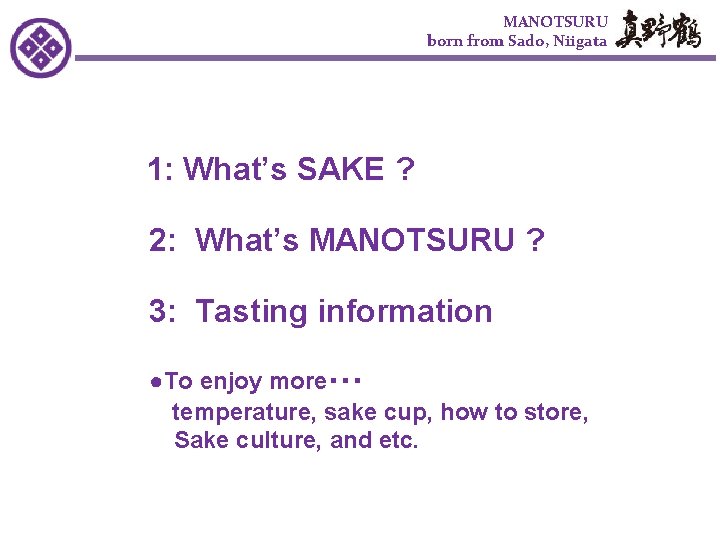 MANOTSURU
born from Sado, Niigata 真野鶴

1: What's SAKE ?

2: What's MANOTSURU ?

3: Tasting information

●To enjoy more･･･
temperature, sake cup, how to store, Sake culture, and etc.